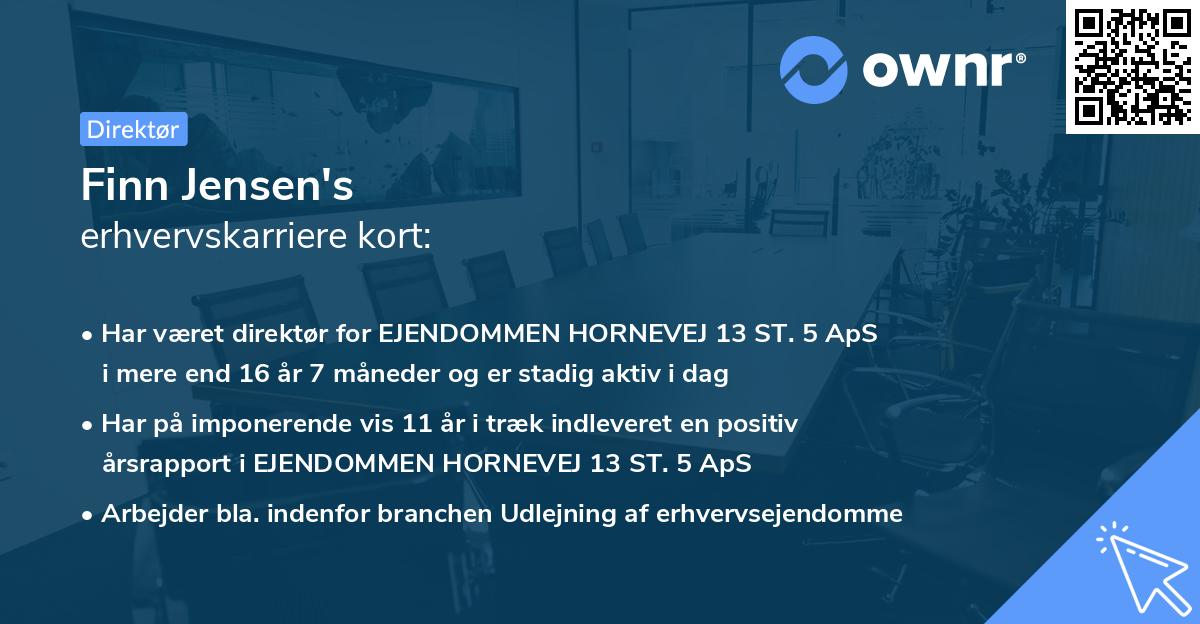 ownr®

Direktør

Finn Jensen's
erhvervskarriere kort:

• Har været direktør for EJENDOMMEN HORNEVEJ 13 ST. 5 ApS i mere end 16 år 7 måneder og er stadig aktiv i dag

• Har på imponerende vis 11 år i træk indleveret en positiv årsrapport i EJENDOMMEN HORNEVEJ 13 ST. 5 ApS

• Arbejder bla. indenfor branchen Udlejning af erhvervsejendomme